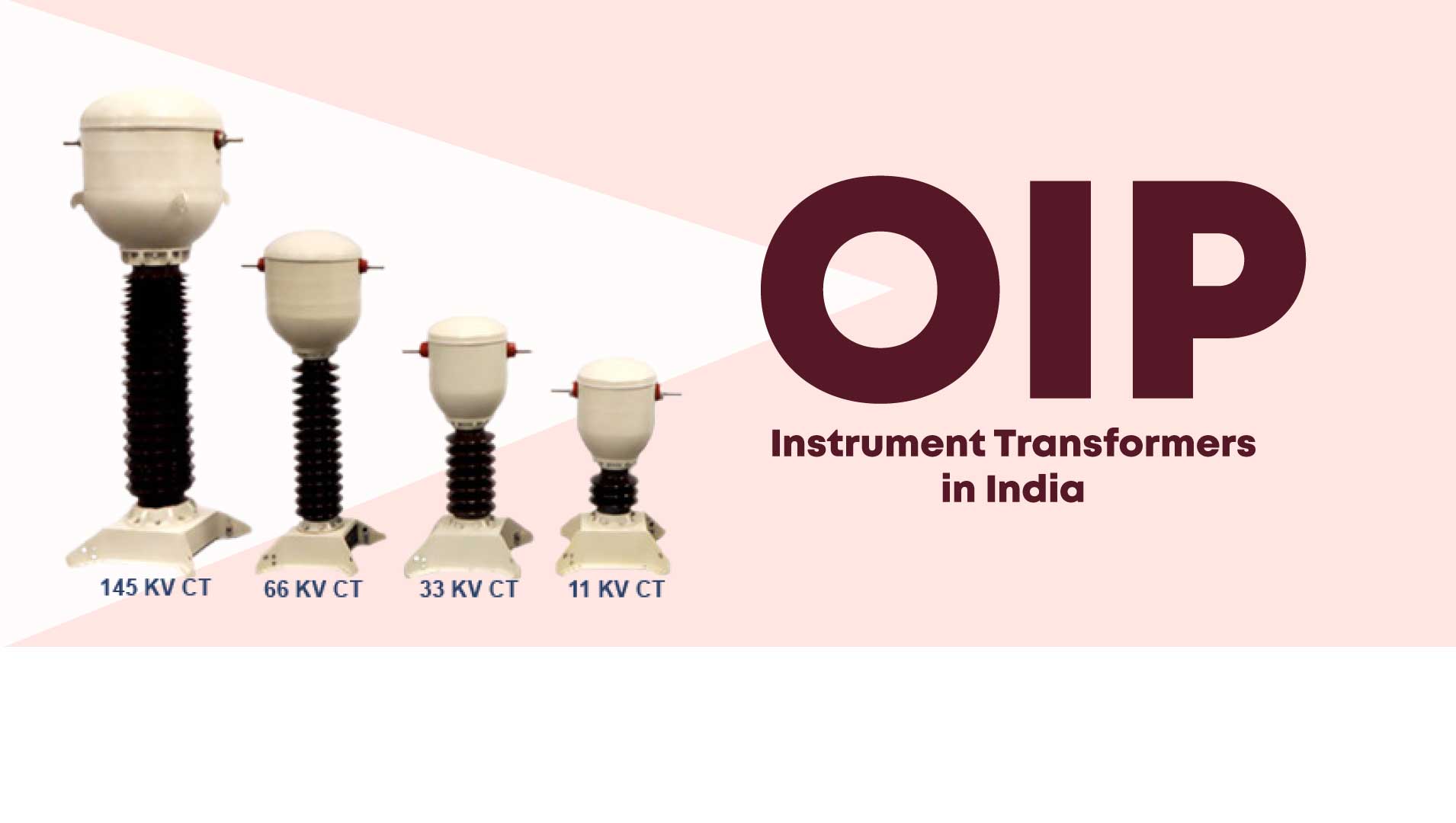 145 KV CT 66 KV CT 33 KV CT 11 KV CT

OIP

Instrument Transformers in India